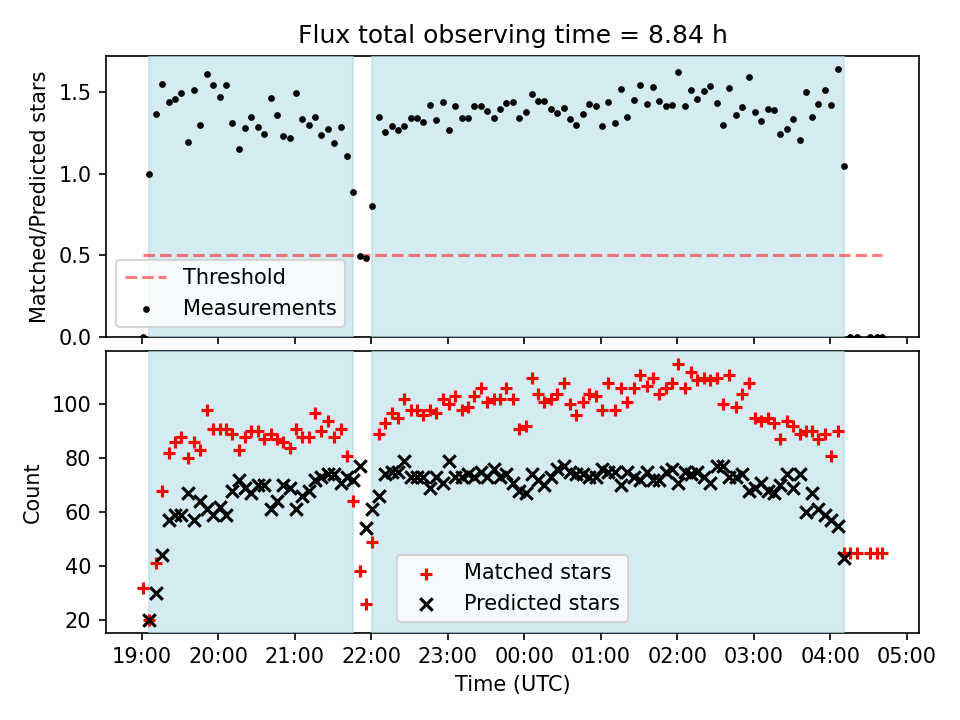 Flux total observing time = 8.84 h

Matched/Predicted stars

1.5
1.0
0.5
0.0

Threshold
Measurements

Count

100
80
60
40
20

Matched stars
Predicted stars

19:00 20:00 21:00 22:00 23:00 00:00 01:00 02:00 03:00 04:00 05:00

Time (UTC)